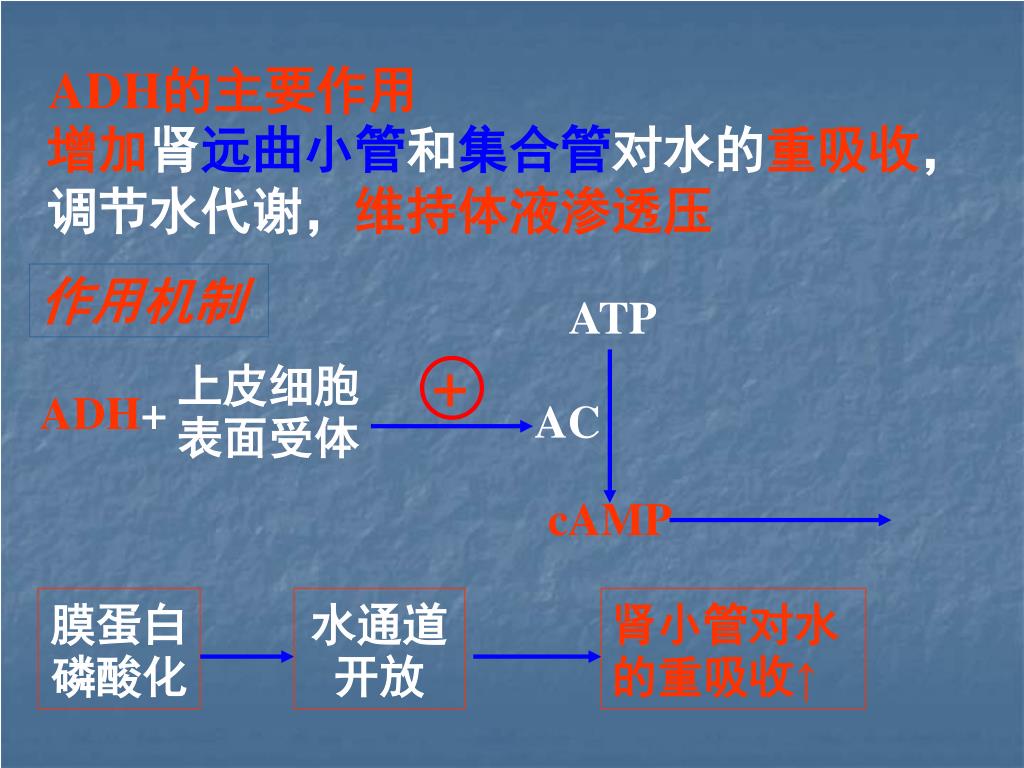 ADH的主要作用
增加肾远曲小管和集合管对水的重吸收，调节水代谢，维持体液渗透压

作用机制

ATP

ADH+ 上皮细胞表面受体 + AC

cAMP

膜蛋白磷酸化

水通道开放

肾小管对水的重吸收↑